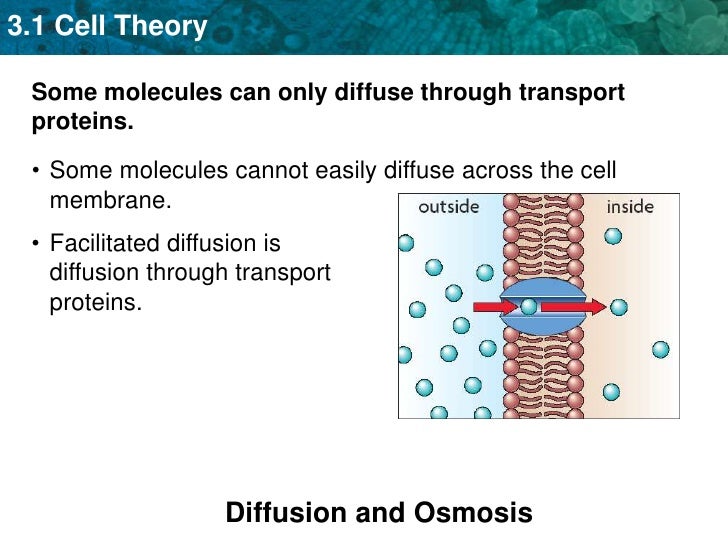 3.1 Cell Theory

Some molecules can only diffuse through transport proteins.

• Some molecules cannot easily diffuse across the cell membrane.

• Facilitated diffusion is diffusion through transport proteins.

outside

inside

Diffusion and Osmosis